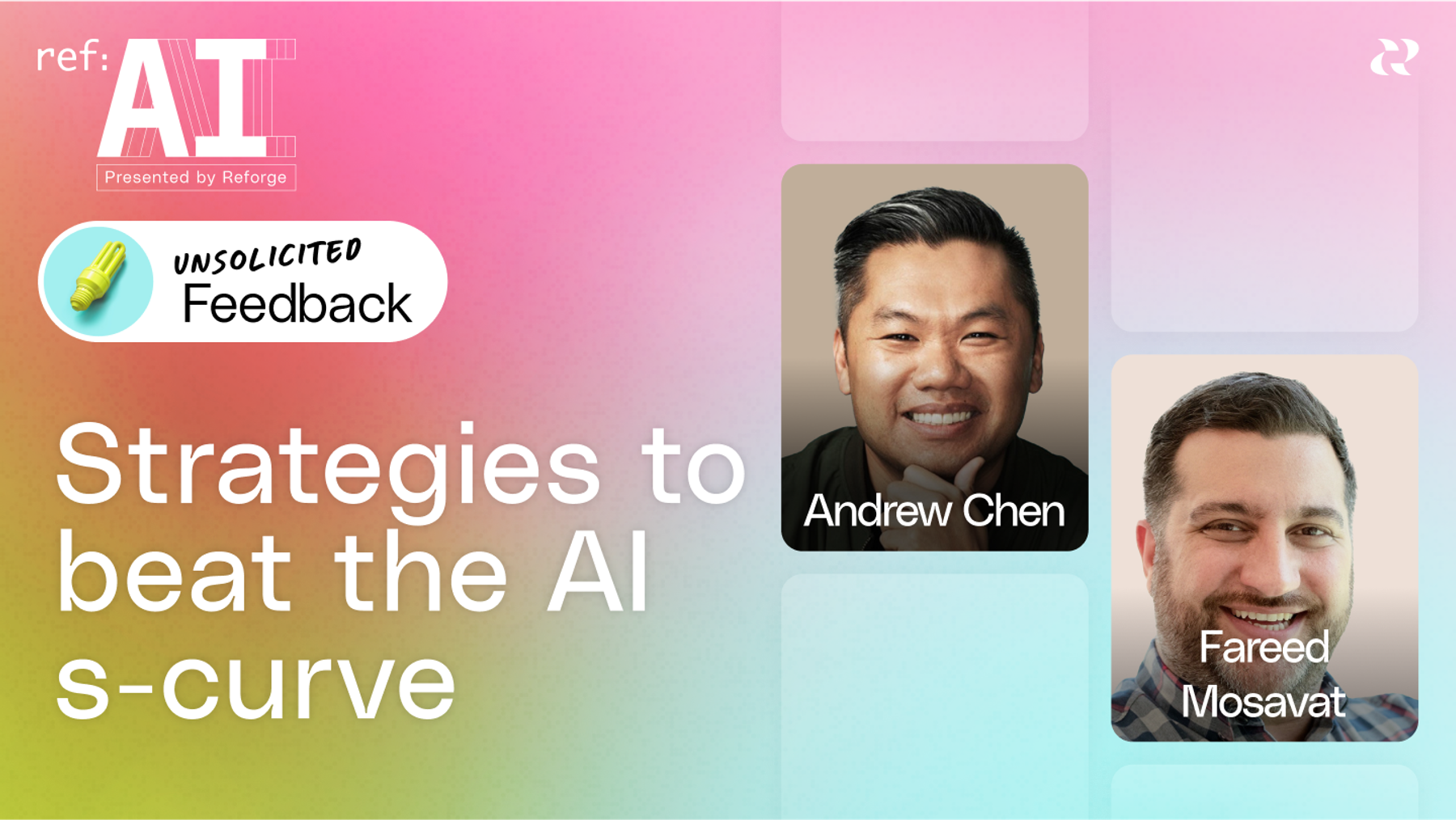 ref: AI
Presented by Reforge

UNSOLICITED
Feedback

Strategies to beat the AI s-curve

Andrew Chen

Fareed Mosavat